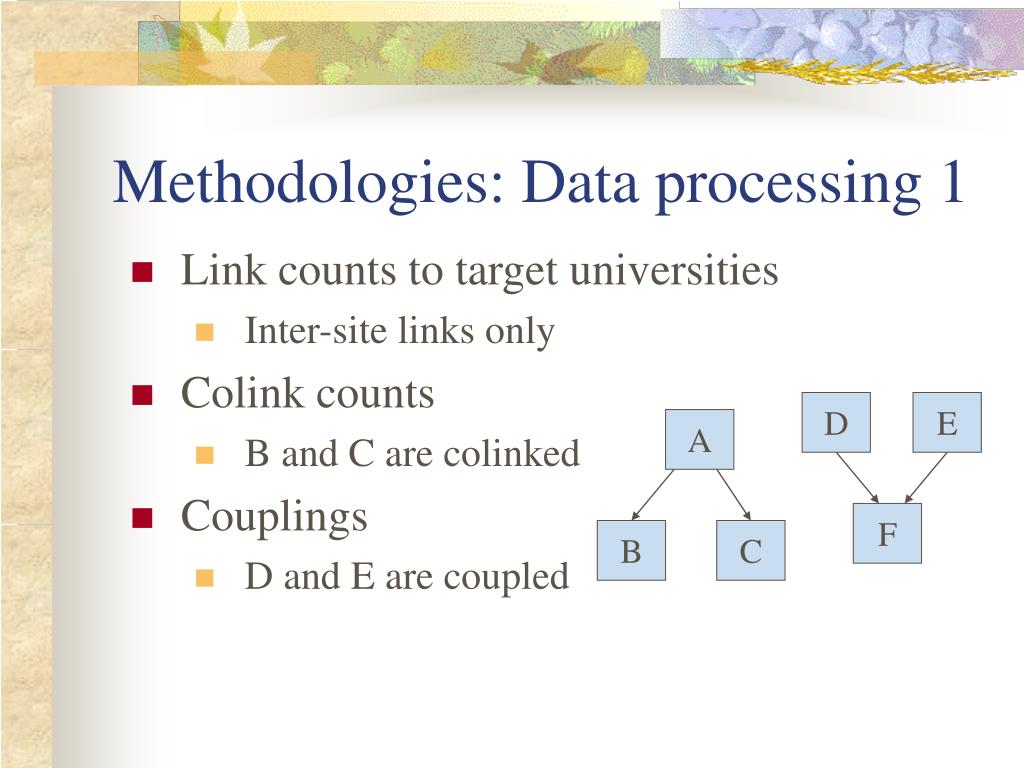 Methodologies: Data processing 1

Link counts to target universities

Inter-site links only

Colink counts

B and C are colinked

Couplings

D and E are coupled

A

B

C

D

E

F